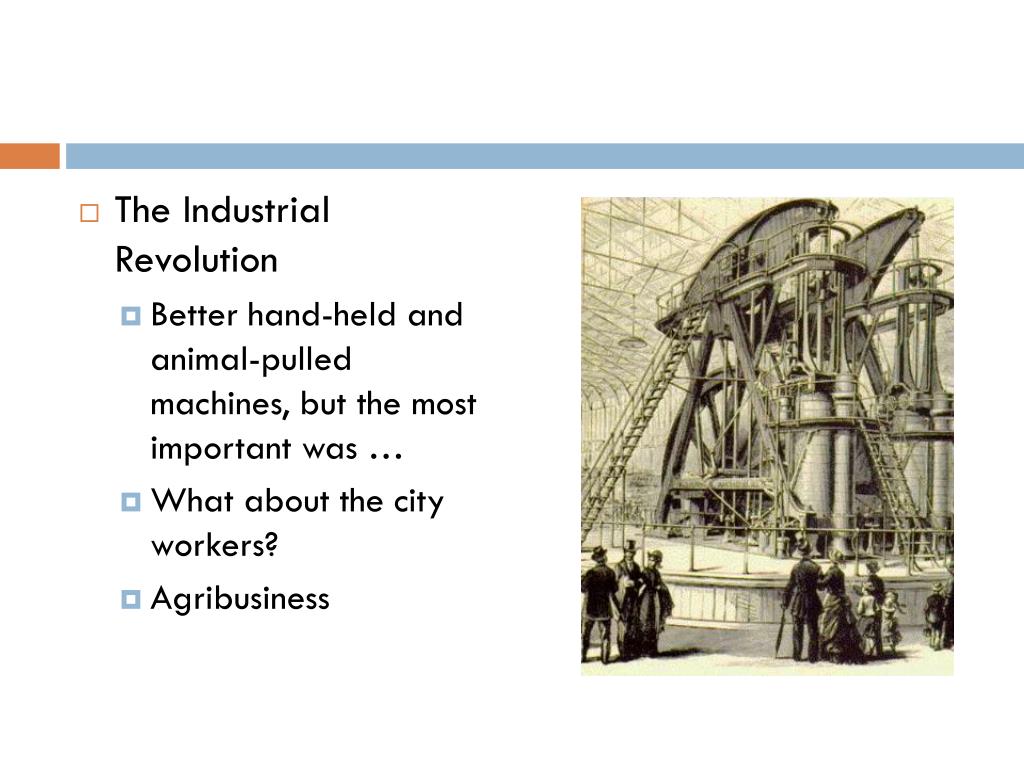 The Industrial Revolution

Better hand-held and animal-pulled machines, but the most important was …

What about the city workers?

Agribusiness